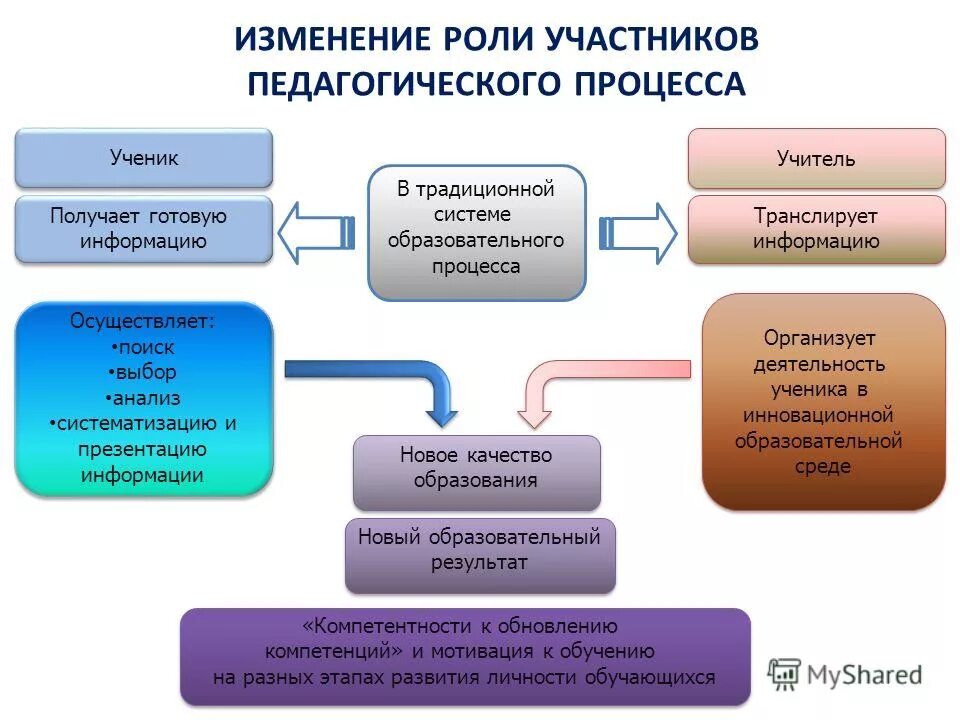 ИЗМЕНЕНИЕ РОЛИ УЧАСТНИКОВ ПЕДАГОГИЧЕСКОГО ПРОЦЕССА

Ученик

Получает готовую информацию

В традиционной системе образовательного процесса

Учитель

Транслирует информацию

Осуществляет:
•поиск
•выбор
•анализ
•систематизацию и презентацию информации

Организует деятельность ученика в инновационной образовательной среде

Новое качество образования

Новый образовательный результат

«Компетентности к обновлению компетенций» и мотивация к обучению на разных этапах развития личности обучающихся

MyShared